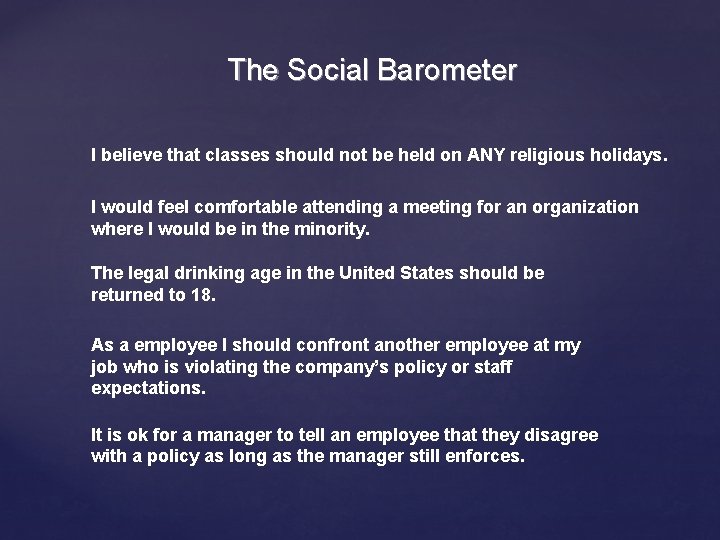 The Social Barometer

I believe that classes should not be held on ANY religious holidays.

I would feel comfortable attending a meeting for an organization where I would be in the minority.

The legal drinking age in the United States should be returned to 18.

As a employee I should confront another employee at my job who is violating the company's policy or staff expectations.

It is ok for a manager to tell an employee that they disagree with a policy as long as the manager still enforces.